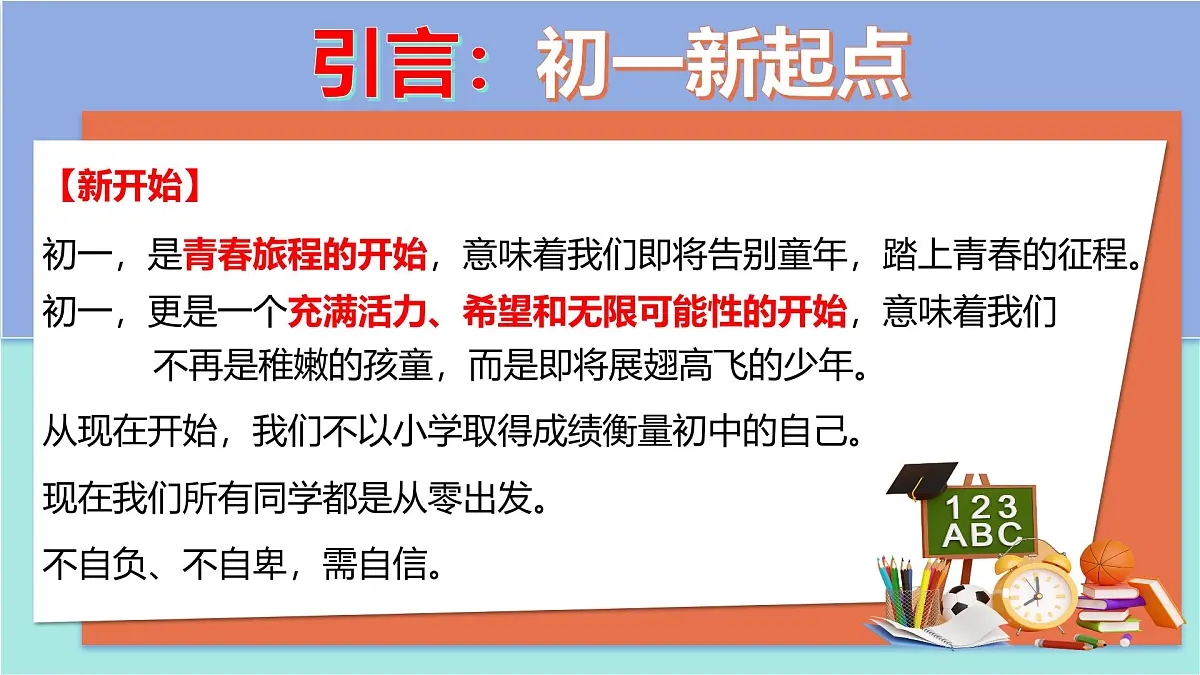 引言：初一新起点

【新开始】

初一，是青春旅程的开始，意味着我们即将告别童年，踏上青春的征程。

初一，更是一个充满活力、希望和无限可能性的开始，意味着我们不再是稚嫩的孩童，而是即将展翅高飞的少年。

从现在开始，我们不以小学取得成绩衡量初中的自己。

现在我们所有同学都是从零出发。

不自负、不自卑，需自信。

123
ABC